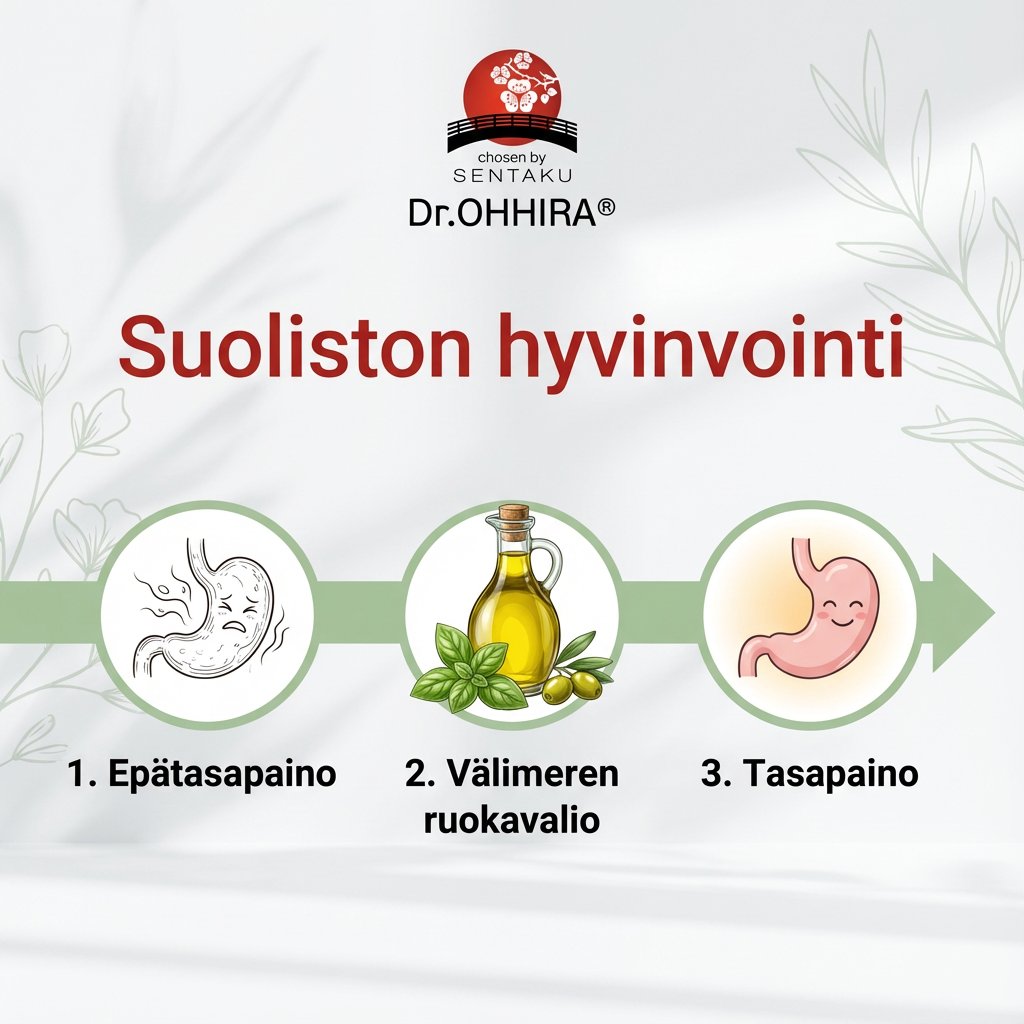 chosen by
SENTAKU
Dr.OHHIRA®

Suoliston hyvinvointi

1. Epätasapaino

2. Välimeren ruokavalio

3. Tasapaino